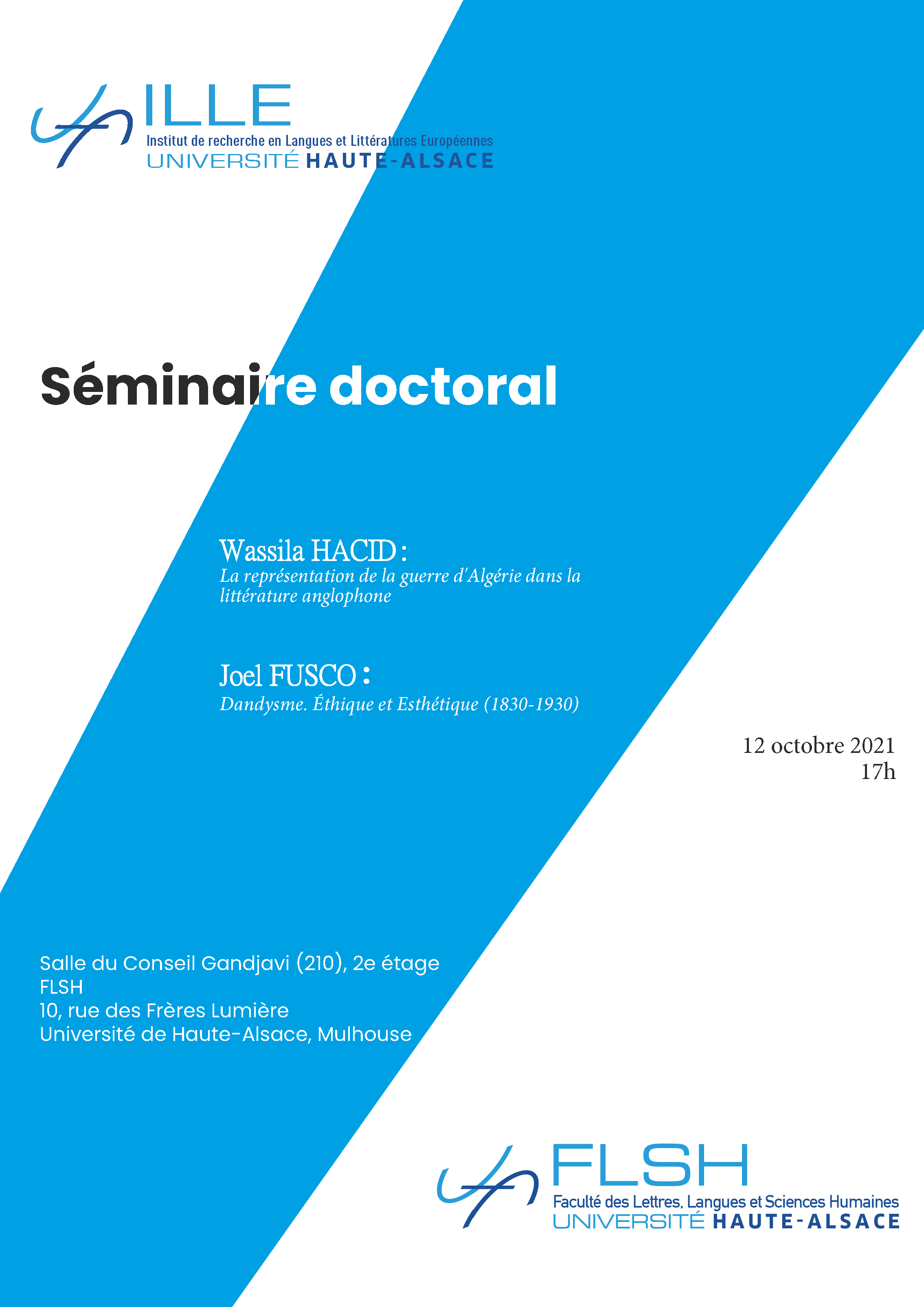 ILLE
Institut de recherche en Langues et Littératures Européennes
UNIVERSITÉ HAUTE-ALSACE

Séminaire doctoral

Wassila HACID :
La représentation de la guerre d'Algérie dans la littérature anglophone

Joel FUSCO :
Dandysme. Éthique et Esthétique (1830-1930)

12 octobre 2021
17h

Salle du Conseil Gandjavi (210), 2e étage
FLSH
10, rue des Frères Lumière
Université de Haute-Alsace, Mulhouse

FLSH
Faculté des Lettres, Langues et Sciences Humaines
UNIVERSITÉ HAUTE-ALSACE